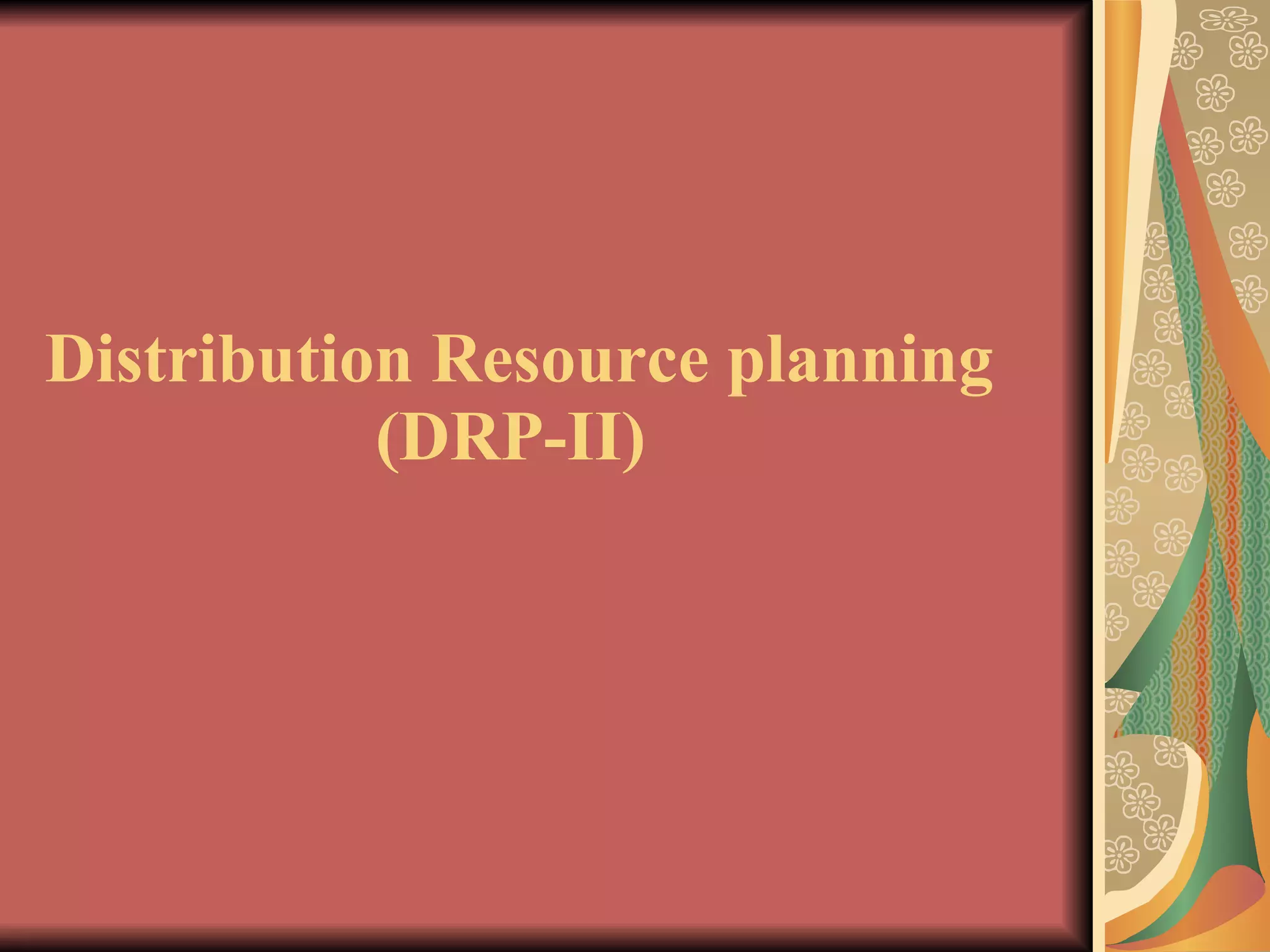 Distribution Resource planning
(DRP-II)